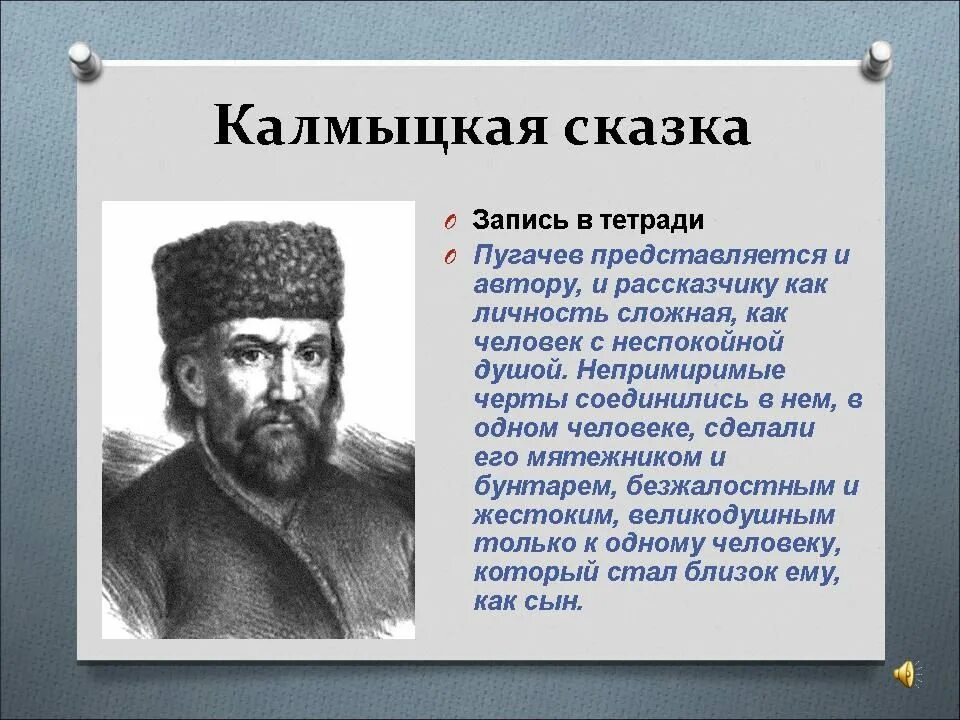 Калмыцкая сказка

Запись в тетради

Пугачев представляется и автору, и рассказчику как личность сложная, как человек с неспокойной душой. Непримиримые черты соединились в нем, в одном человеке, сделали его мятежником и бунтарем, безжалостным и жестоким, великодушным только к одному человеку, который стал близок ему, как сын.